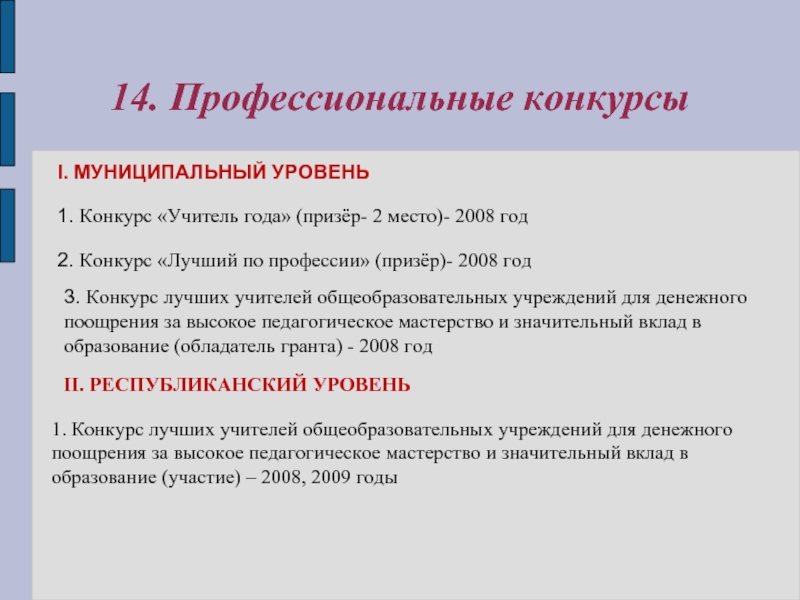 14. Профессиональные конкурсы

I. МУНИЦИПАЛЬНЫЙ УРОВЕНЬ

1. Конкурс «Учитель года» (призёр- 2 место)- 2008 год

2. Конкурс «Лучший по профессии» (призёр)- 2008 год

3. Конкурс лучших учителей общеобразовательных учреждений для денежного поощрения за высокое педагогическое мастерство и значительный вклад в образование (обладатель гранта) - 2008 год

II. РЕСПУБЛИКАНСКИЙ УРОВЕНЬ

1. Конкурс лучших учителей общеобразовательных учреждений для денежного поощрения за высокое педагогическое мастерство и значительный вклад в образование (участие) – 2008, 2009 годы